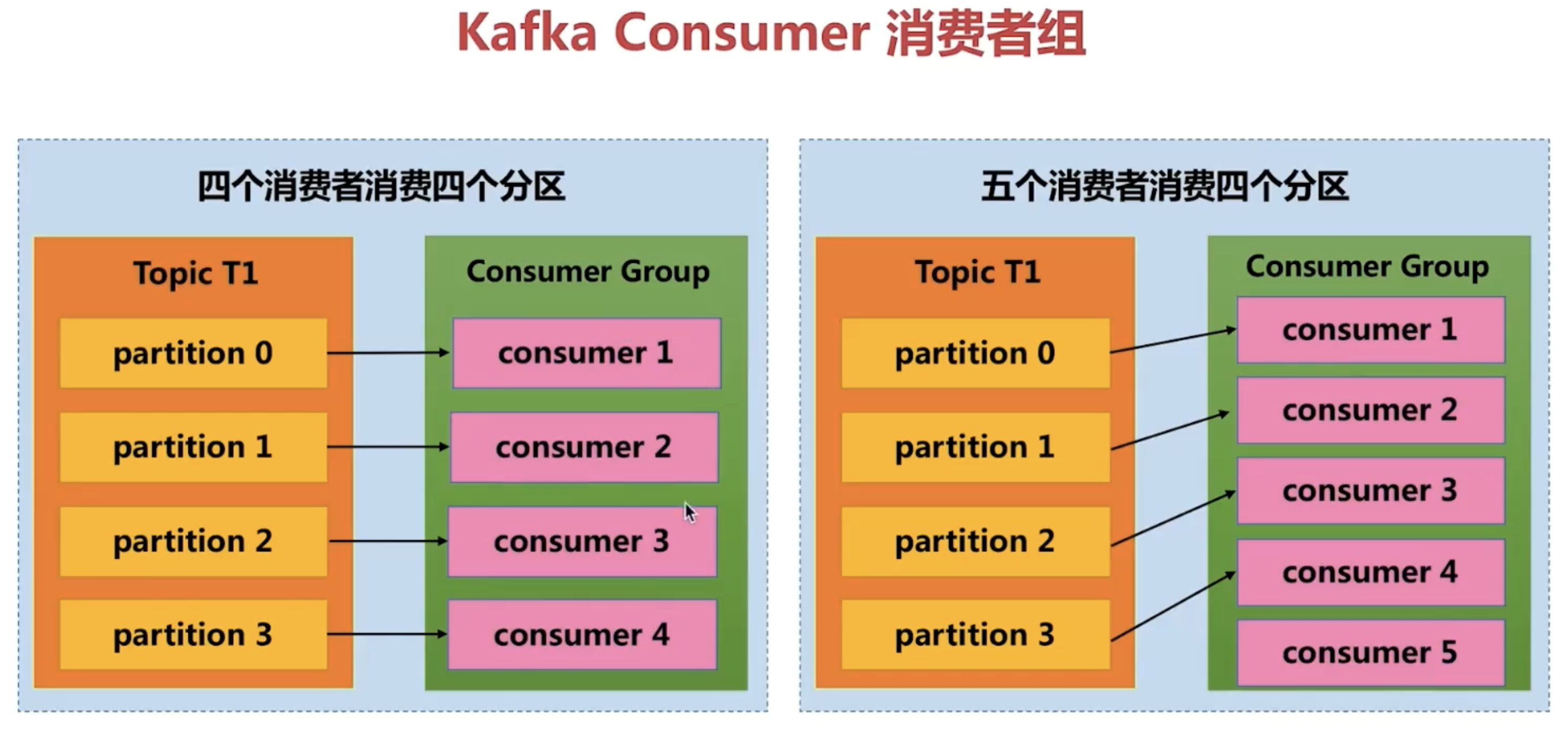 Kafka Consumer 消费者组

四个消费者消费四个分区

Topic T1

partition 0

partition 1

partition 2

partition 3

Consumer Group

consumer 1

consumer 2

consumer 3

consumer 4

五个消费者消费四个分区

Topic T1

partition 0

partition 1

partition 2

partition 3

Consumer Group

consumer 1

consumer 2

consumer 3

consumer 4

consumer 5